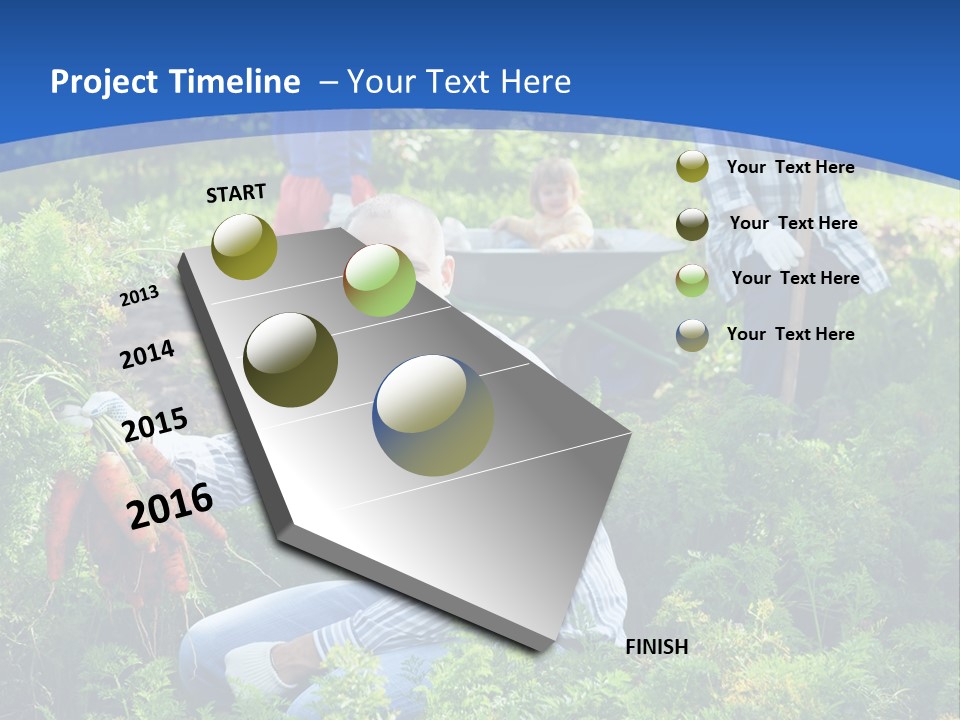 Project Timeline – Your Text Here

START

2013

2014

2015

2016

FINISH

Your Text Here

Your Text Here

Your Text Here

Your Text Here